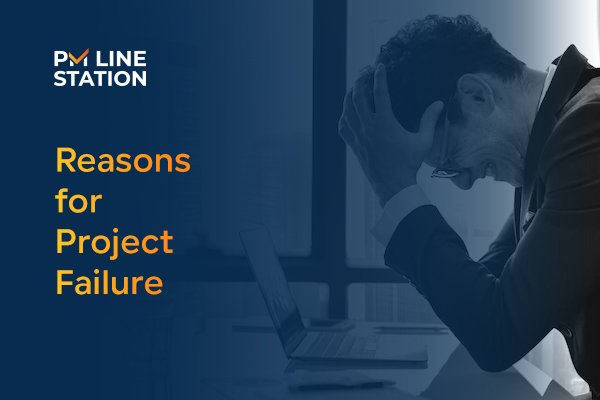 PM LINE STATION

Reasons for Project Failure